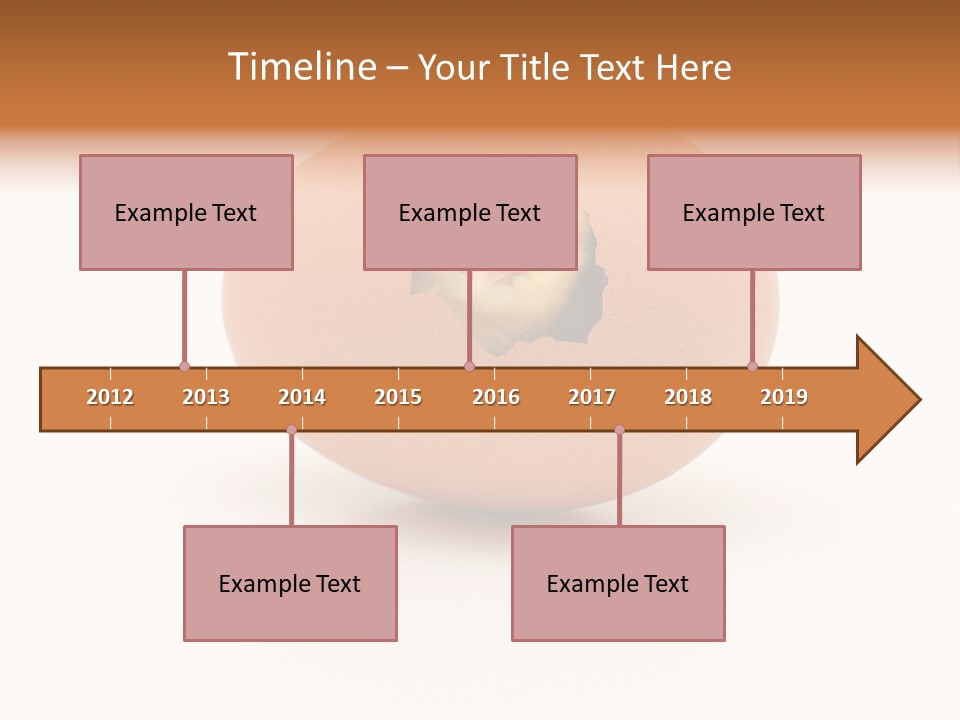 Timeline – Your Title Text Here

Example Text

Example Text

Example Text

2012 2013 2014 2015 2016 2017 2018 2019

Example Text

Example Text